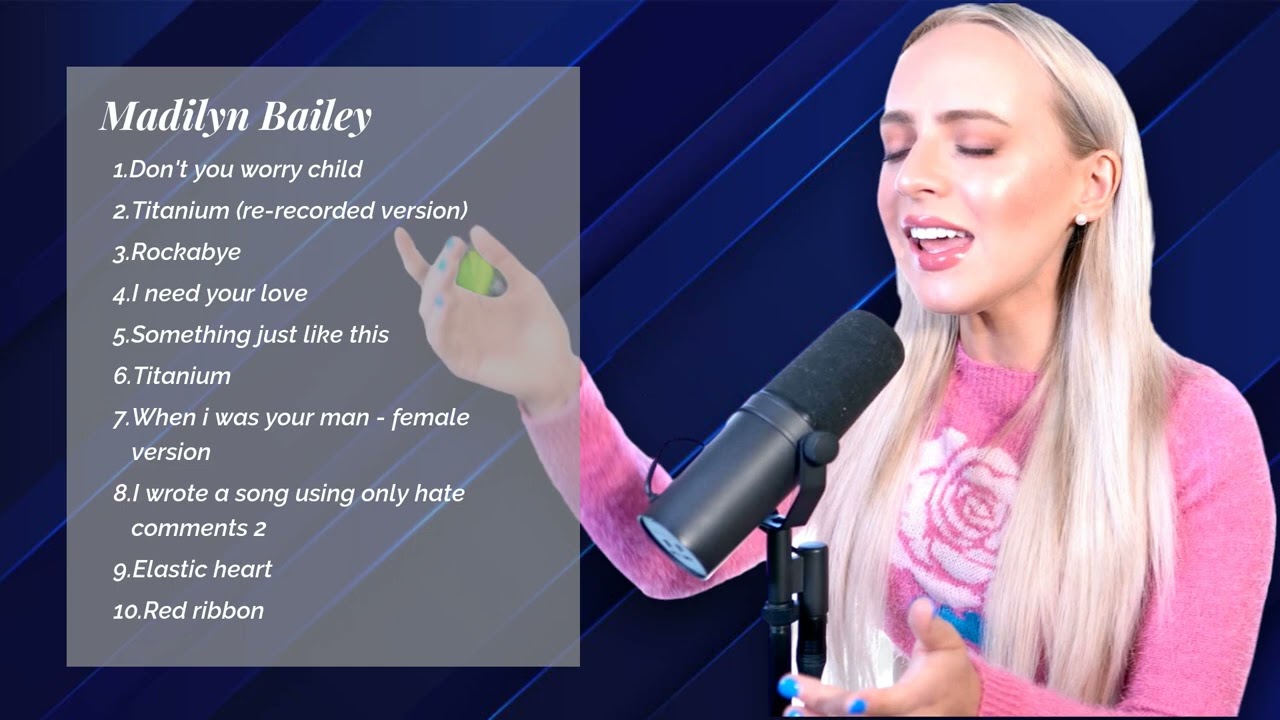 Madilyn Bailey

1.Don't you worry child
2.Titanium (re-recorded version)
3.Rockabye
4.I need your love
5.Something just like this
6.Titanium
7.When i was your man - female version
8.I wrote a song using only hate comments 2
9.Elastic heart
10.Red ribbon